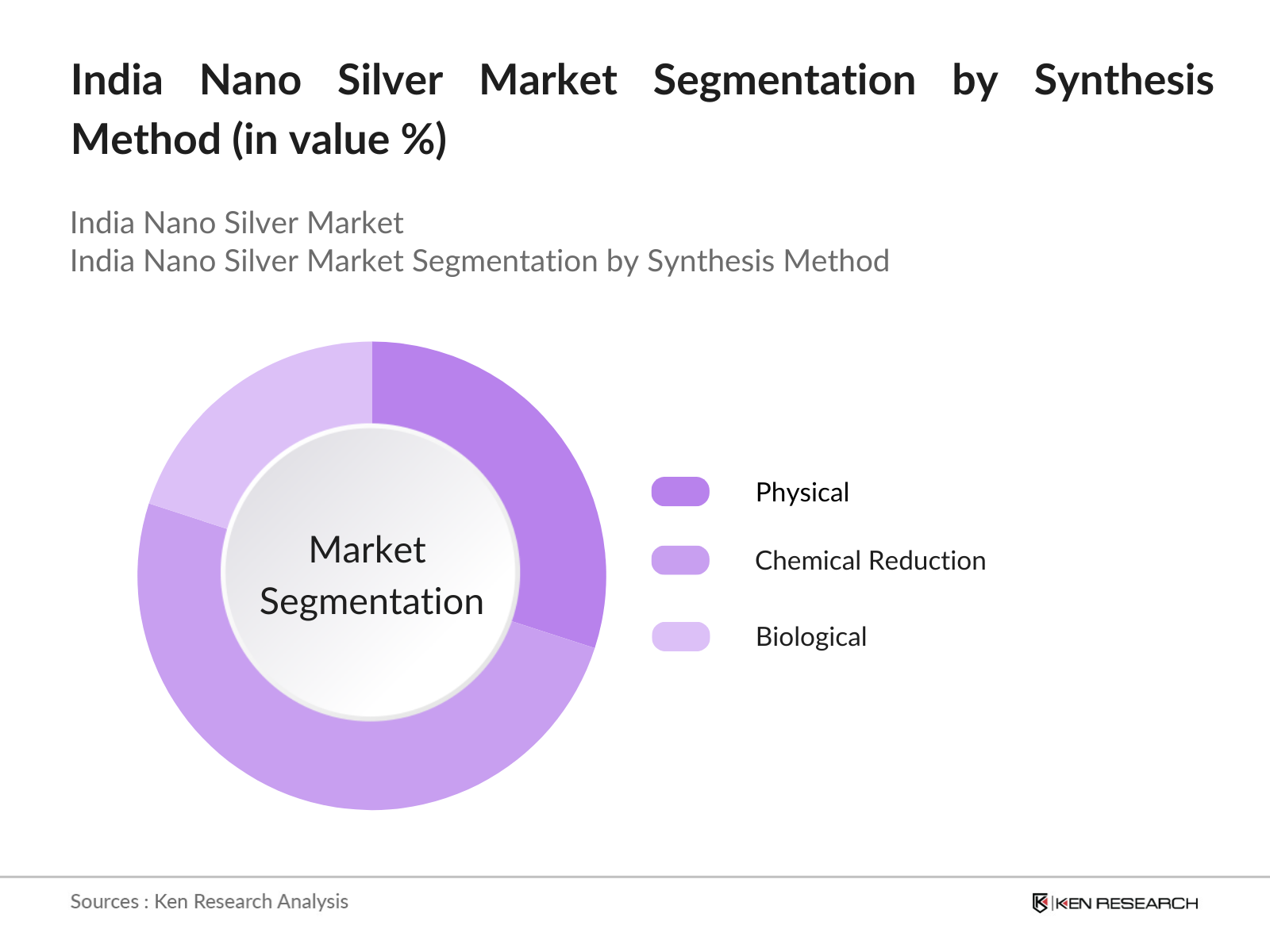 India Nano Silver Market Segmentation by Synthesis Method (in value %)

India Nano Silver Market
India Nano Silver Market Segmentation by Synthesis Method

Market Segmentation

Physical

Chemical Reduction

Biological

Sources : Ken Research Analysis

KEN RESEARCH